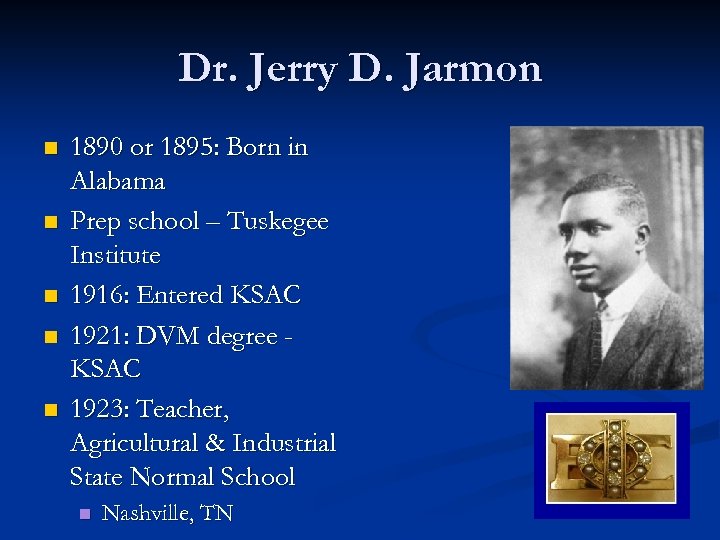 Dr. Jerry D. Jarmon

- 1890 or 1895: Born in Alabama
- Prep school – Tuskegee Institute
- 1916: Entered KSAC
- 1921: DVM degree - KSAC
- 1923: Teacher, Agricultural & Industrial State Normal School
  - Nashville, TN